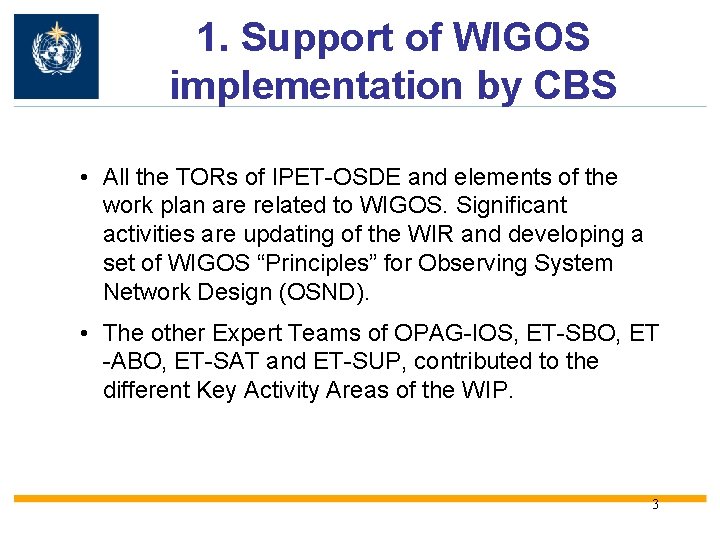 1. Support of WIGOS implementation by CBS

• All the TORs of IPET-OSDE and elements of the work plan are related to WIGOS. Significant activities are updating of the WIR and developing a set of WIGOS “Principles” for Observing System Network Design (OSND).

• The other Expert Teams of OPAG-IOS, ET-SBO, ET -ABO, ET-SAT and ET-SUP, contributed to the different Key Activity Areas of the WIP.

3